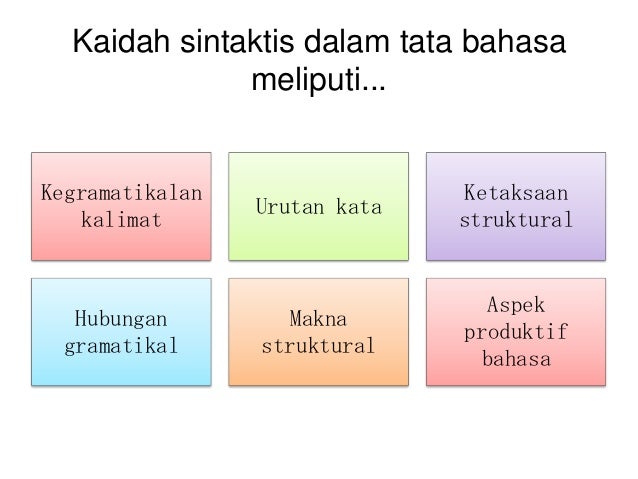 Kaidah sintaktis dalam tata bahasa meliputi...

Kegramatikalan kalimat

Urutan kata

Ketaksaan struktural

Hubungan gramatikal

Makna struktural

Aspek produktif bahasa